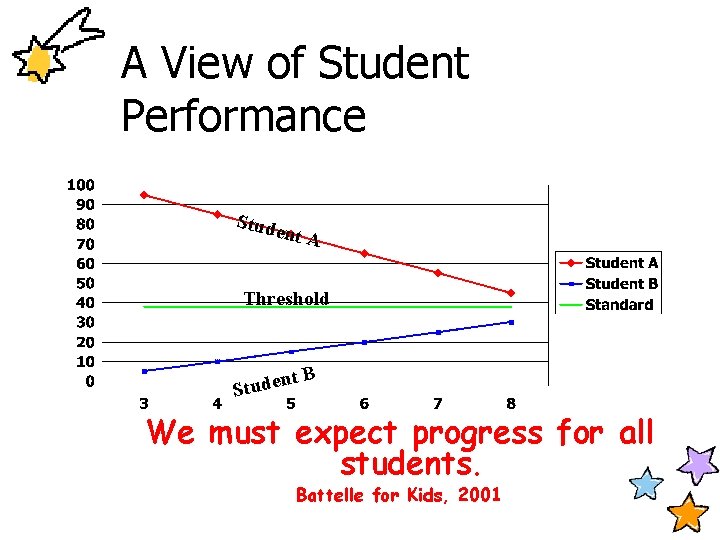 A View of Student Performance

100
90
80
70
60
50
40
30
20
10
0

Student A

Threshold

Student B

3
4
5
6
7
8

Student A
Student B
Standard

We must expect progress for all students.
Battelle for Kids, 2001